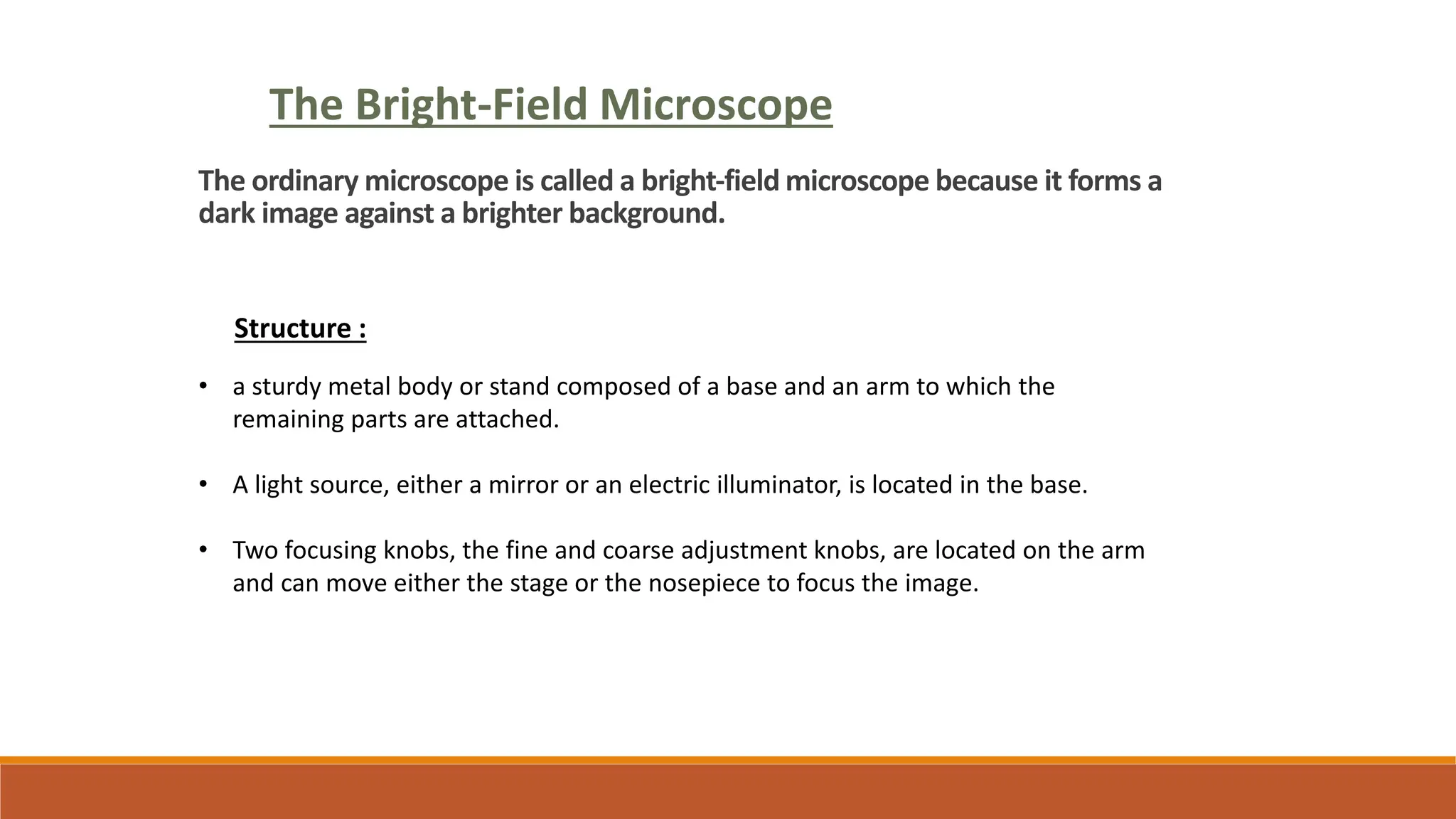 The Bright-Field Microscope

The ordinary microscope is called a bright-field microscope because it forms a dark image against a brighter background.

Structure :

• a sturdy metal body or stand composed of a base and an arm to which the remaining parts are attached.

• A light source, either a mirror or an electric illuminator, is located in the base.

• Two focusing knobs, the fine and coarse adjustment knobs, are located on the arm and can move either the stage or the nosepiece to focus the image.